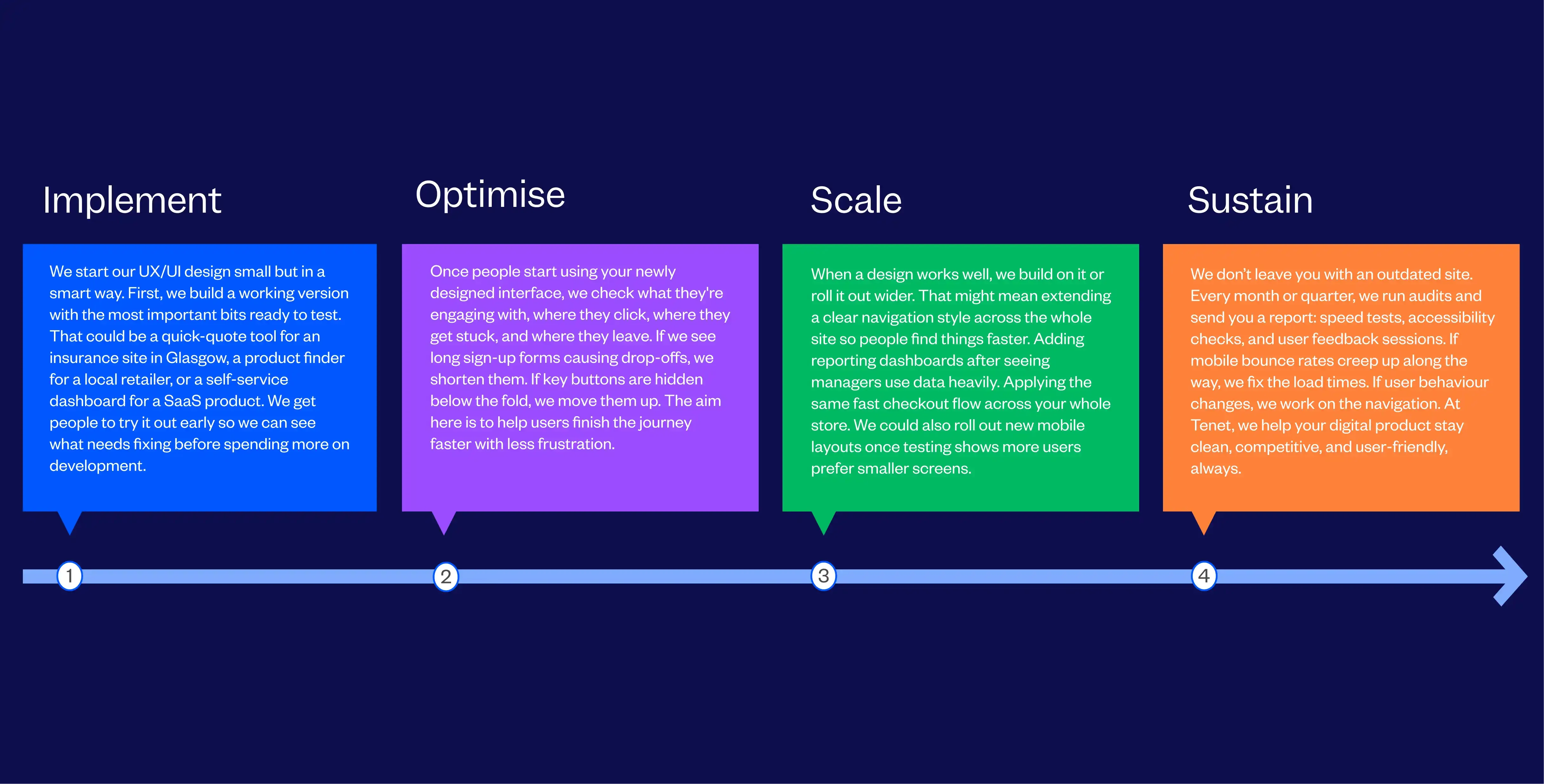 Implement

We start our UX/UI design small but in a smart way. First, we build a working version with the most important bits ready to test. That could be a quick-quote tool for an insurance site in Glasgow, a product finder for a local retailer, or a self-service dashboard for a SaaS product. We get people to try it out early so we can see what needs fixing before spending more on development.

Optimise

Once people start using your newly designed interface, we check what they're engaging with, where they click, where they get stuck, and where they leave. If we see long sign-up forms causing drop-offs, we shorten them. If key buttons are hidden below the fold, we move them up. The aim here is to help users finish the journey faster with less frustration.

Scale

When a design works well, we build on it or roll it out wider. That might mean extending a clear navigation style across the whole site so people find things faster. Adding reporting dashboards after seeing managers use data heavily. Applying the same fast checkout flow across your whole store. We could also roll out new mobile layouts once testing shows more users prefer smaller screens.

Sustain

We don't leave you with an outdated site. Every month or quarter, we run audits and send you a report: speed tests, accessibility checks, and user feedback sessions. If mobile bounce rates creep up along the way, we fix the load times. If user behaviour changes, we work on the navigation. At Tenet, we help your digital product stay clean, competitive, and user-friendly, always.

1

2

3

4